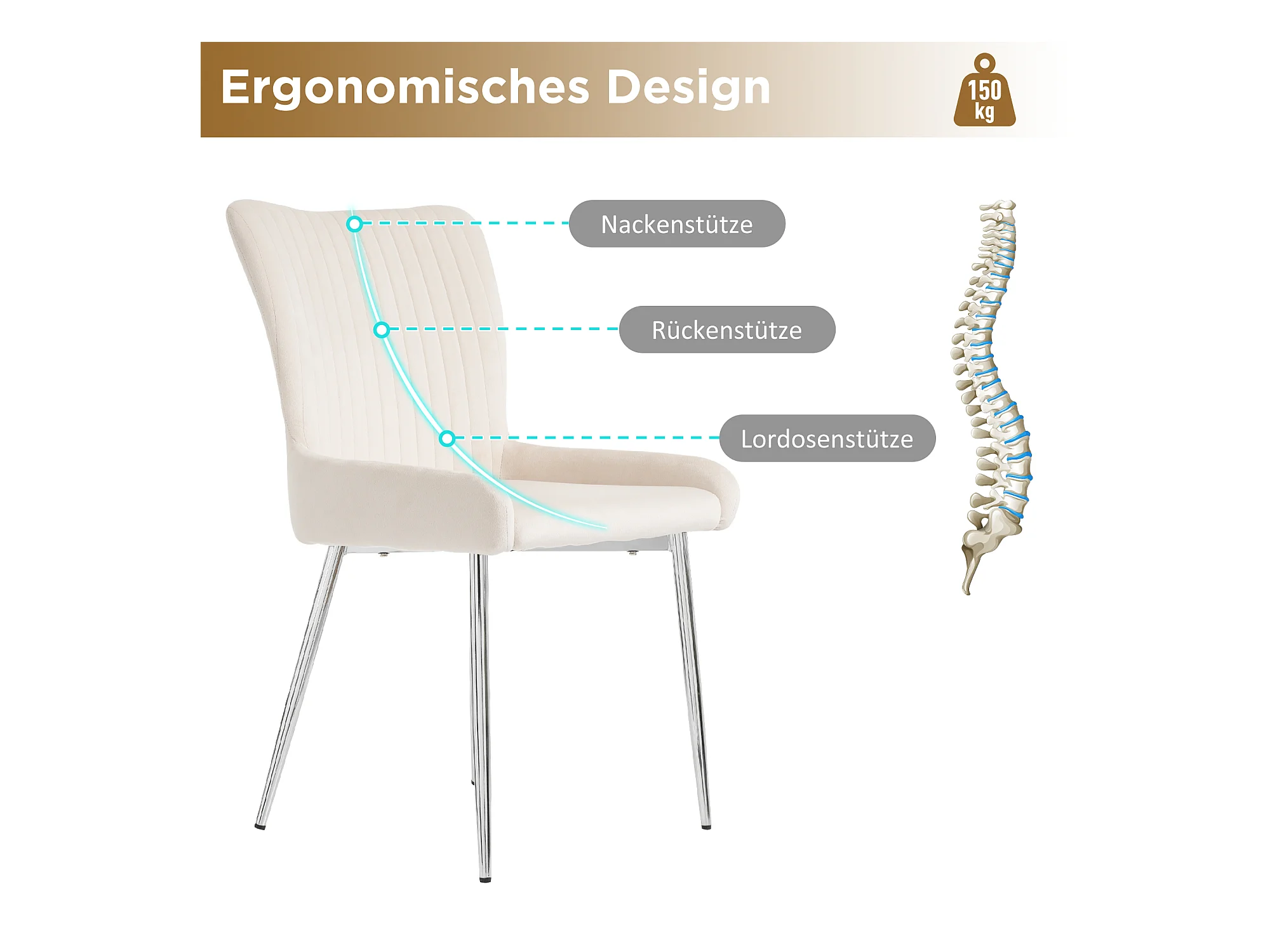 Ergonomisches Design

150 kg

Nackenstütze

Rückenstütze

Lordosenstütze